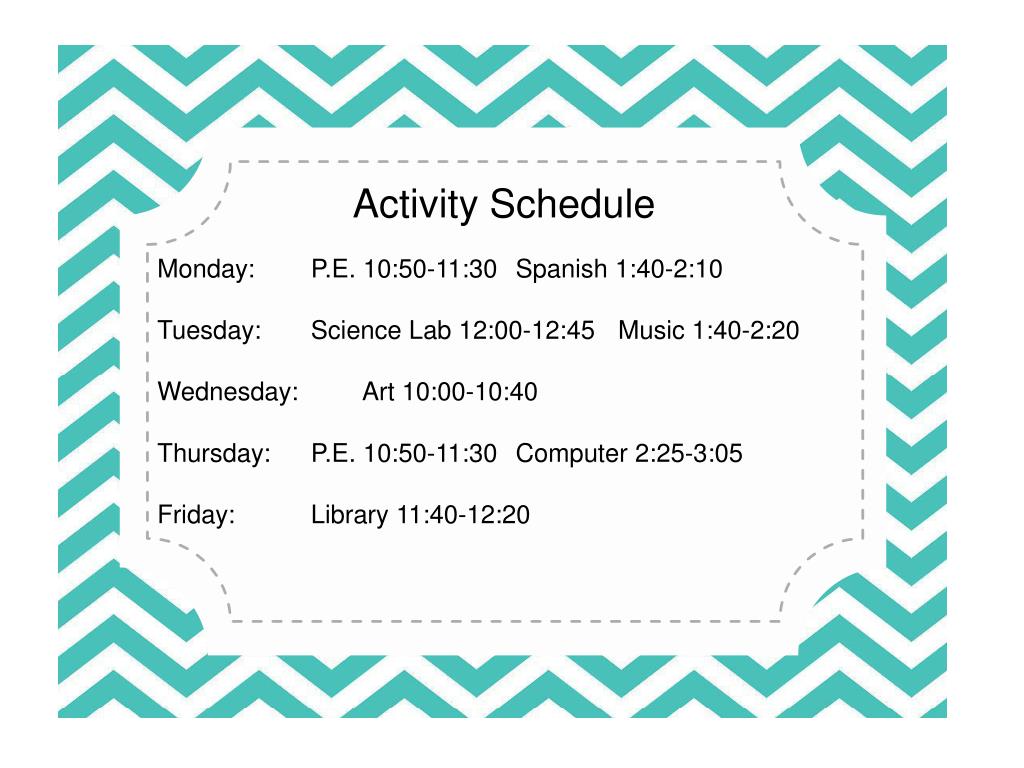 Activity Schedule

Monday: P.E. 10:50-11:30 Spanish 1:40-2:10

Tuesday: Science Lab 12:00-12:45 Music 1:40-2:20

Wednesday: Art 10:00-10:40

Thursday: P.E. 10:50-11:30 Computer 2:25-3:05

Friday: Library 11:40-12:20